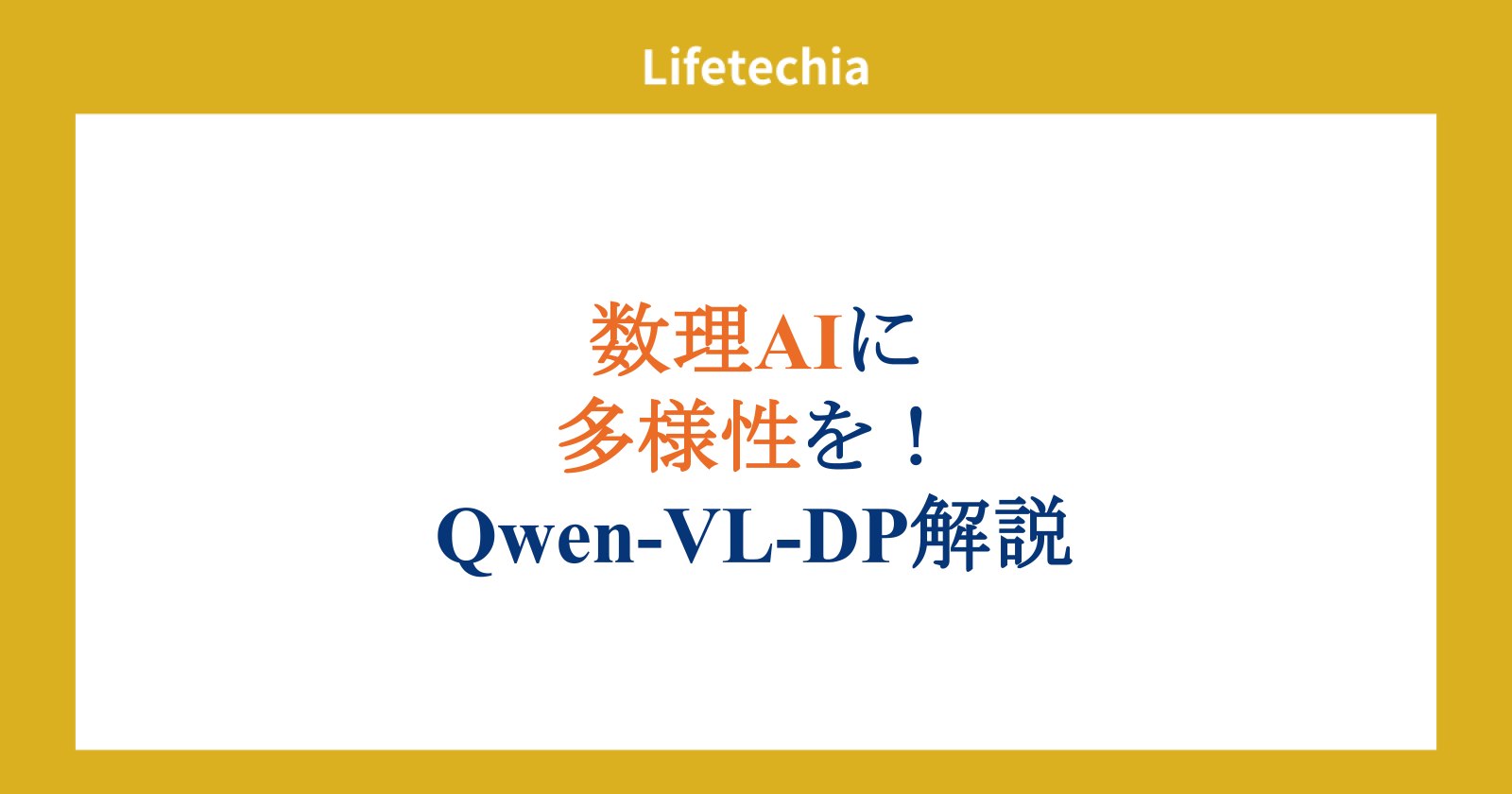 Lifetechia

数理AIに
多様性を！
Qwen-VL-DP解説